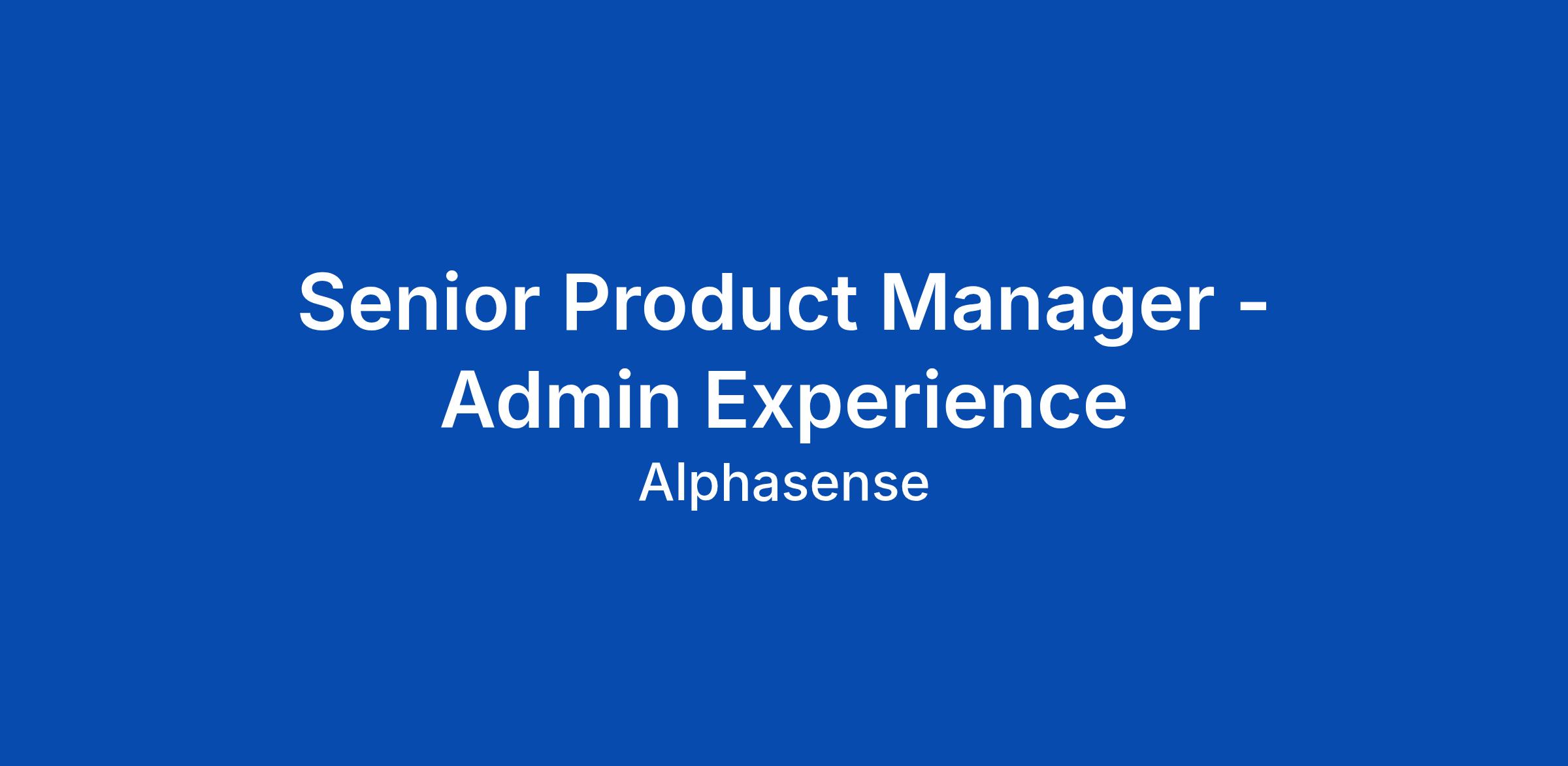 Senior Product Manager - Admin Experience

Alphasense